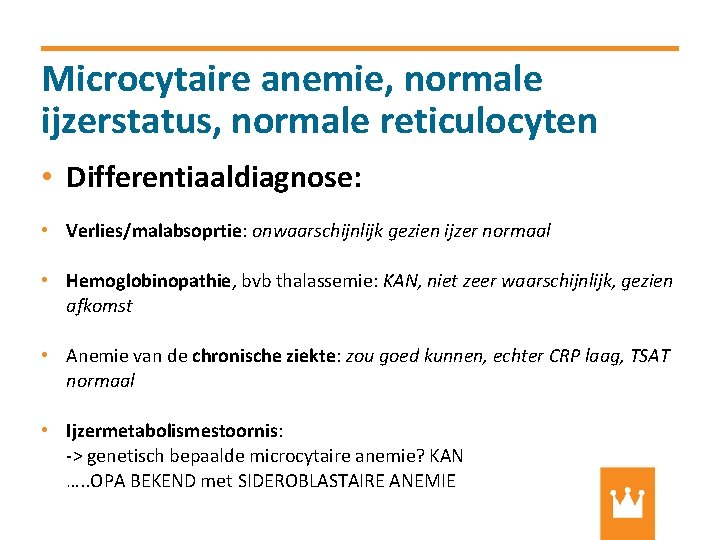 Microcytaire anemie, normale ijzerstatus, normale reticulocyten

• Differentiaaldiagnose:

• Verlies/malabsoprtie: onwaarschijnlijk gezien ijzer normaal

• Hemoglobinopathie, bvb thalassemie: KAN, niet zeer waarschijnlijk, gezien afkomst

• Anemie van de chronische ziekte: zou goed kunnen, echter CRP laag, TSAT normaal

• Ijzermetabolismestoornis:
-> genetisch bepaalde microcytaire anemie? KAN
…..OPA BEKEND met SIDEROBLASTAIRE ANEMIE